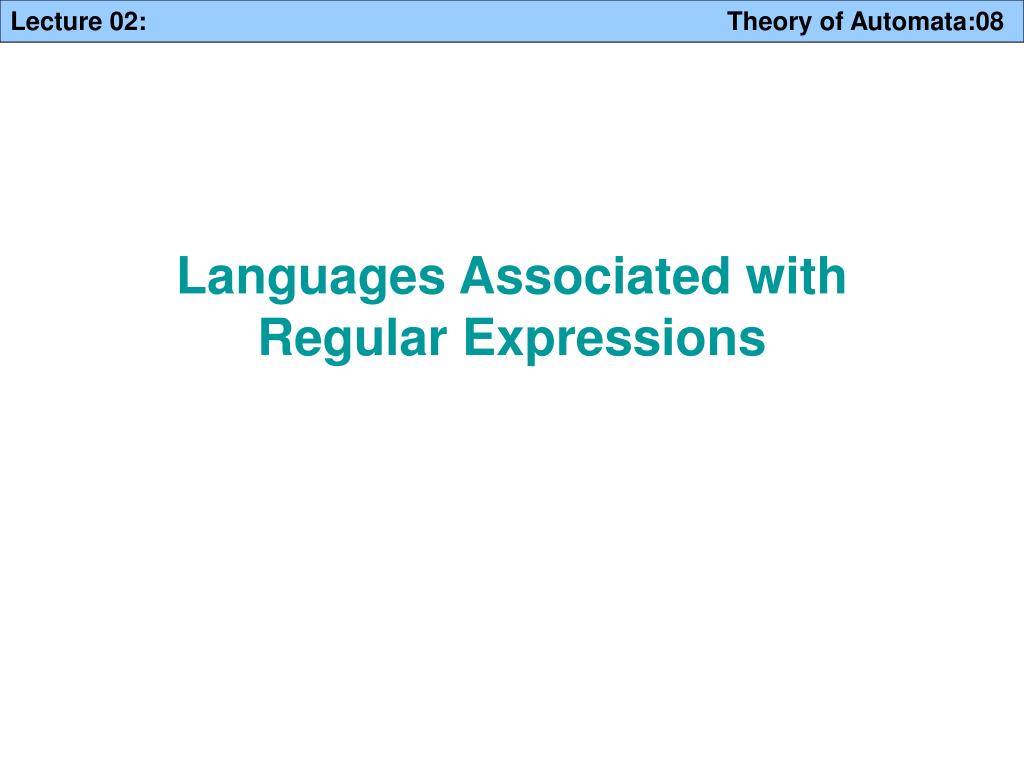 Lecture 02: Theory of Automata:08

Languages Associated with Regular Expressions